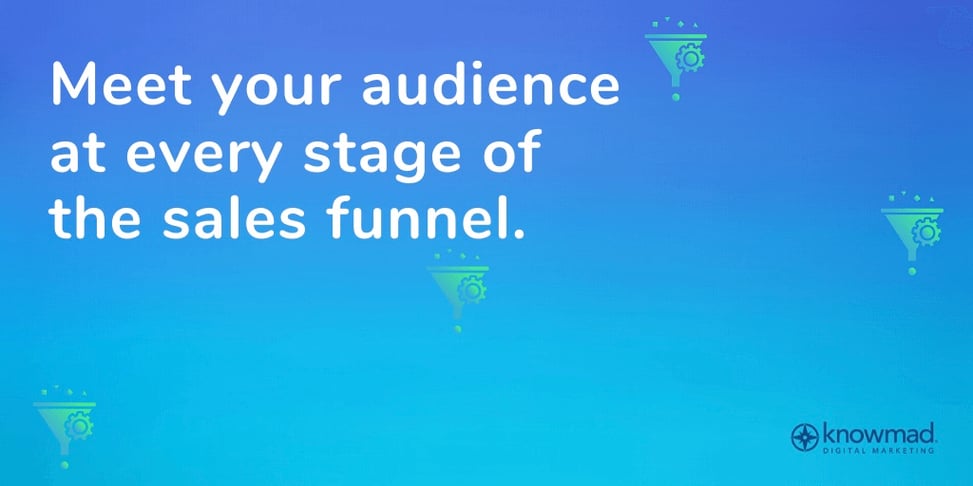 Meet your audience at every stage of the sales funnel.

knowmad
DIGITAL MARKETING